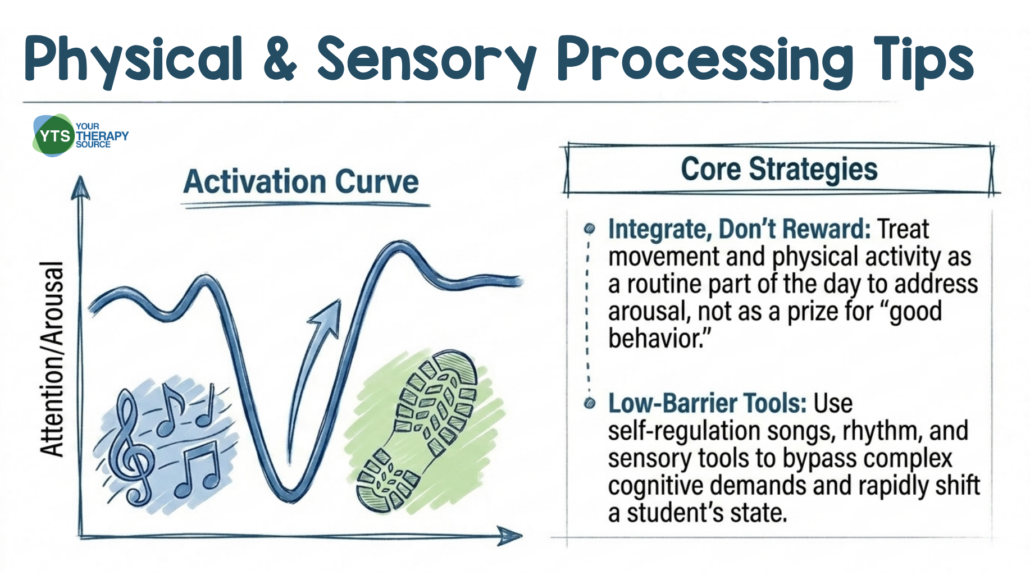 Physical & Sensory Processing Tips

YTS YOUR THERAPY SOURCE

Activation Curve

Attention/Arousal

Core Strategies

Integrate, Don't Reward: Treat movement and physical activity as a routine part of the day to address arousal, not as a prize for "good behavior."

Low-Barrier Tools: Use self-regulation songs, rhythm, and sensory tools to bypass complex cognitive demands and rapidly shift a student's state.